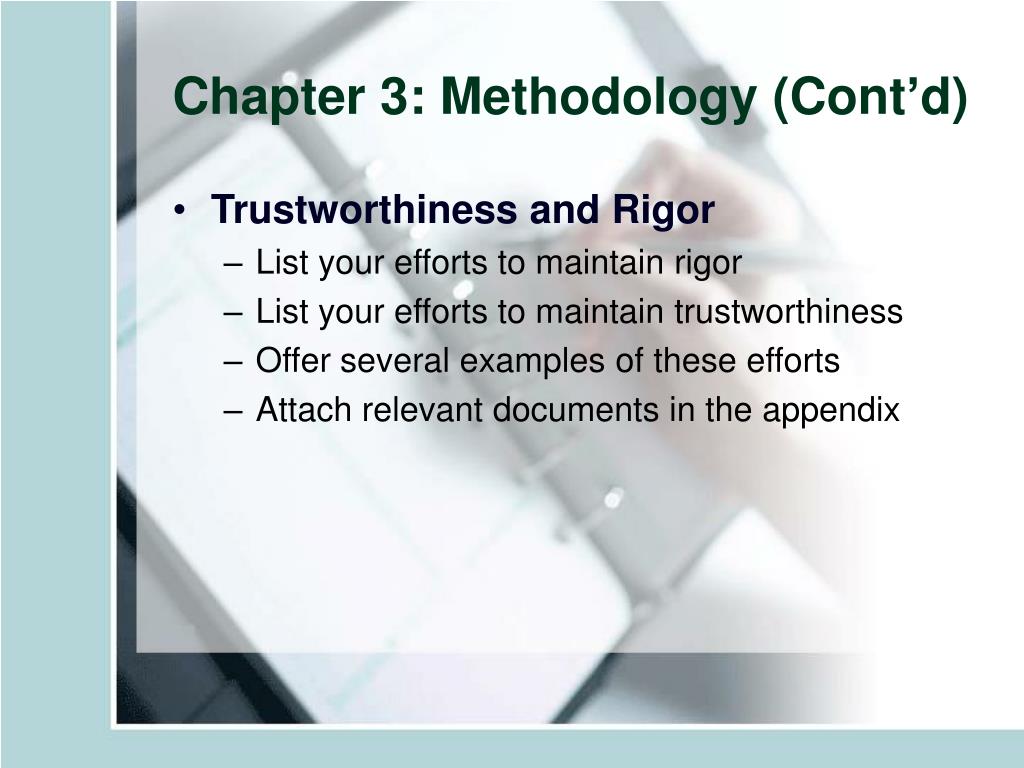 Chapter 3: Methodology (Cont’d)

• Trustworthiness and Rigor
– List your efforts to maintain rigor
– List your efforts to maintain trustworthiness
– Offer several examples of these efforts
– Attach relevant documents in the appendix